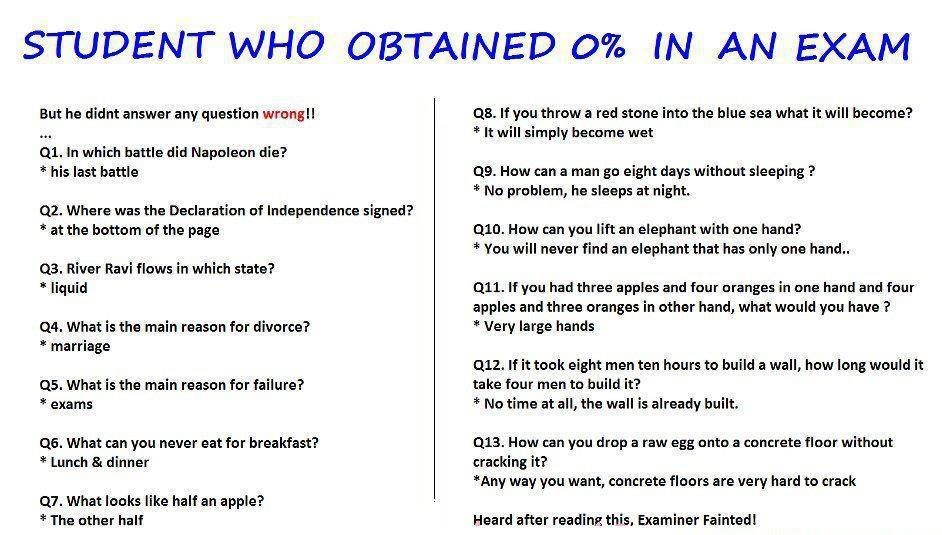 STUDENT WHO OBTAINED 0% IN AN EXAM

But he didnt answer any question wrong!!
...
Q1. In which battle did Napoleon die?
* his last battle

Q2. Where was the Declaration of Independence signed?
* at the bottom of the page

Q3. River Ravi flows in which state?
* liquid

Q4. What is the main reason for divorce?
* marriage

Q5. What is the main reason for failure?
* exams

Q6. What can you never eat for breakfast?
* Lunch & dinner

Q7. What looks like half an apple?
* The other half

Q8. If you throw a red stone into the blue sea what it will become?
* It will simply become wet

Q9. How can a man go eight days without sleeping ?
* No problem, he sleeps at night.

Q10. How can you lift an elephant with one hand?
* You will never find an elephant that has only one hand..

Q11. If you had three apples and four oranges in one hand and four apples and three oranges in other hand, what would you have ?
* Very large hands

Q12. If it took eight men ten hours to build a wall, how long would it take four men to build it?
* No time at all, the wall is already built.

Q13. How can you drop a raw egg onto a concrete floor without cracking it?
*Any way you want, concrete floors are very hard to crack

Heard after reading this, Examiner Fainted!